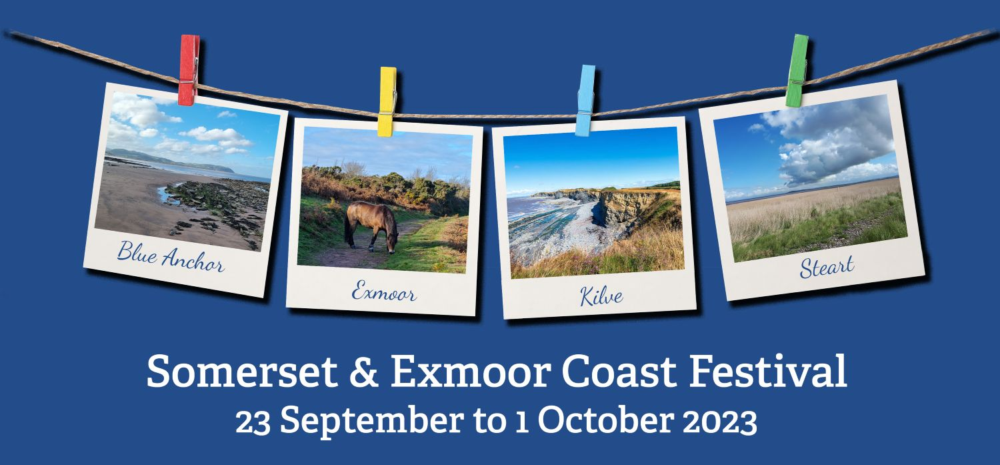 Blue Anchor

Exmoor

Kilve

Steart

Somerset & Exmoor Coast Festival
23 September to 1 October 2023